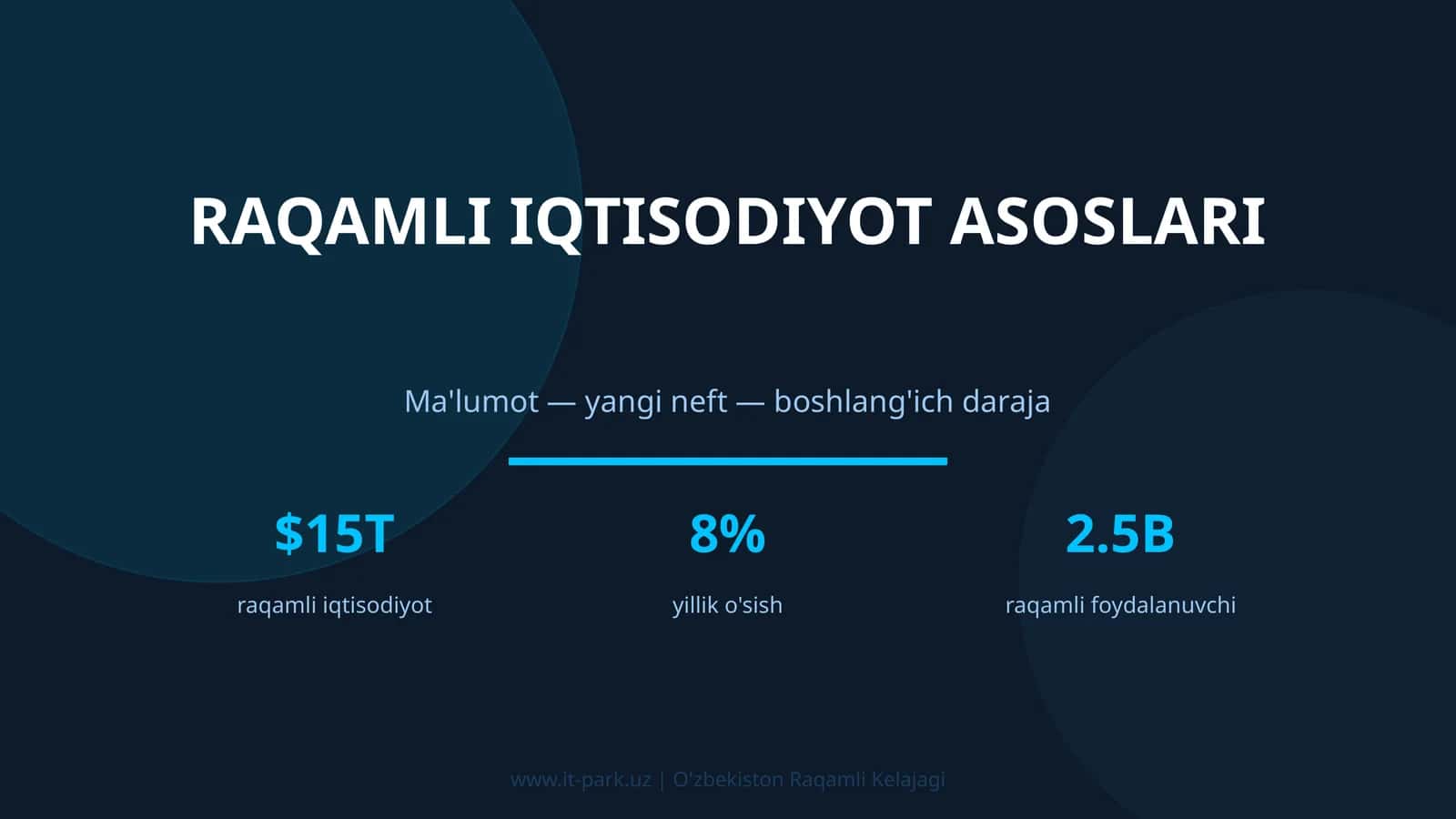 RAQAMLI IQTISODIYOT ASOSLARI

Ma'lumot — yangi neft — boshlang'ich daraja

\$15T
raqamli iqtisodiyot

8%
yillik o'sish

2.5B
raqamli foydalanuvchi

www.it-park.uz | O'zbekiston Raqamli Kelajagi